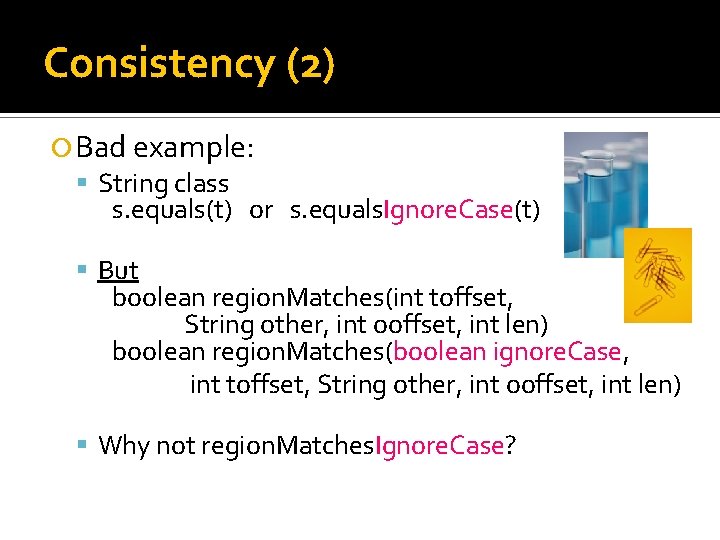 Consistency (2)

Bad example:

String class
s.equals(t) or s.equalsIgnoreCase(t)

But
boolean regionMatches(int toffset, String other, int ooffset, int len)
boolean regionMatches(boolean ignoreCase, int toffset, String other, int ooffset, int len)

Why not regionMatchesIgnoreCase?